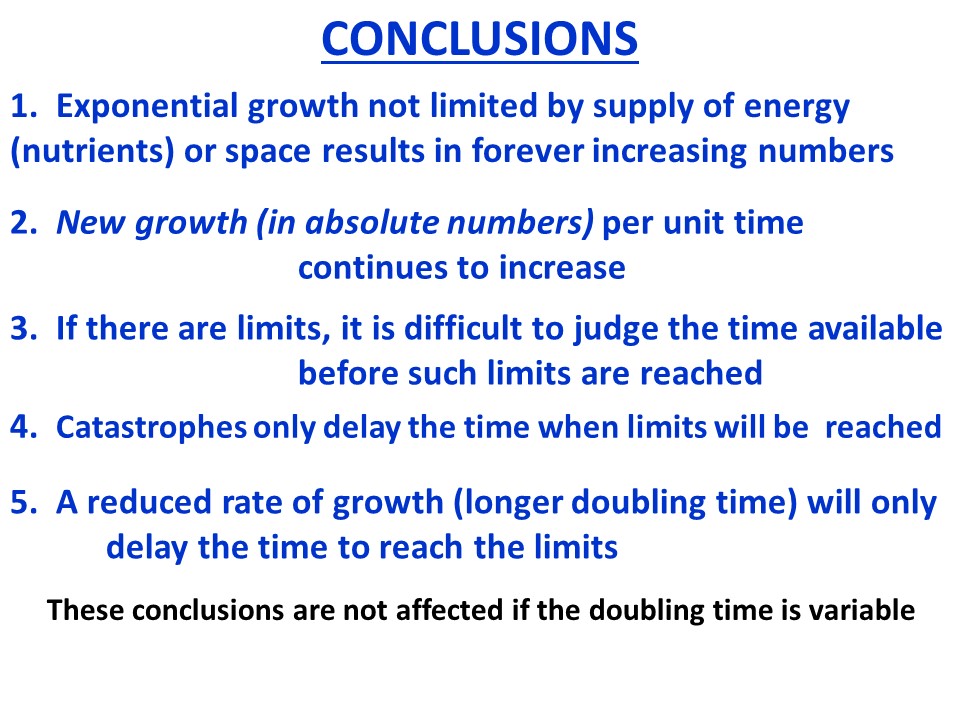 CONCLUSIONS

1. Exponential growth not limited by supply of energy (nutrients) or space results in forever increasing numbers

2. New growth (in absolute numbers) per unit time continues to increase

3. If there are limits, it is difficult to judge the time available before such limits are reached

4. Catastrophes only delay the time when limits will be reached

5. A reduced rate of growth (longer doubling time) will only delay the time to reach the limits

These conclusions are not affected if the doubling time is variable